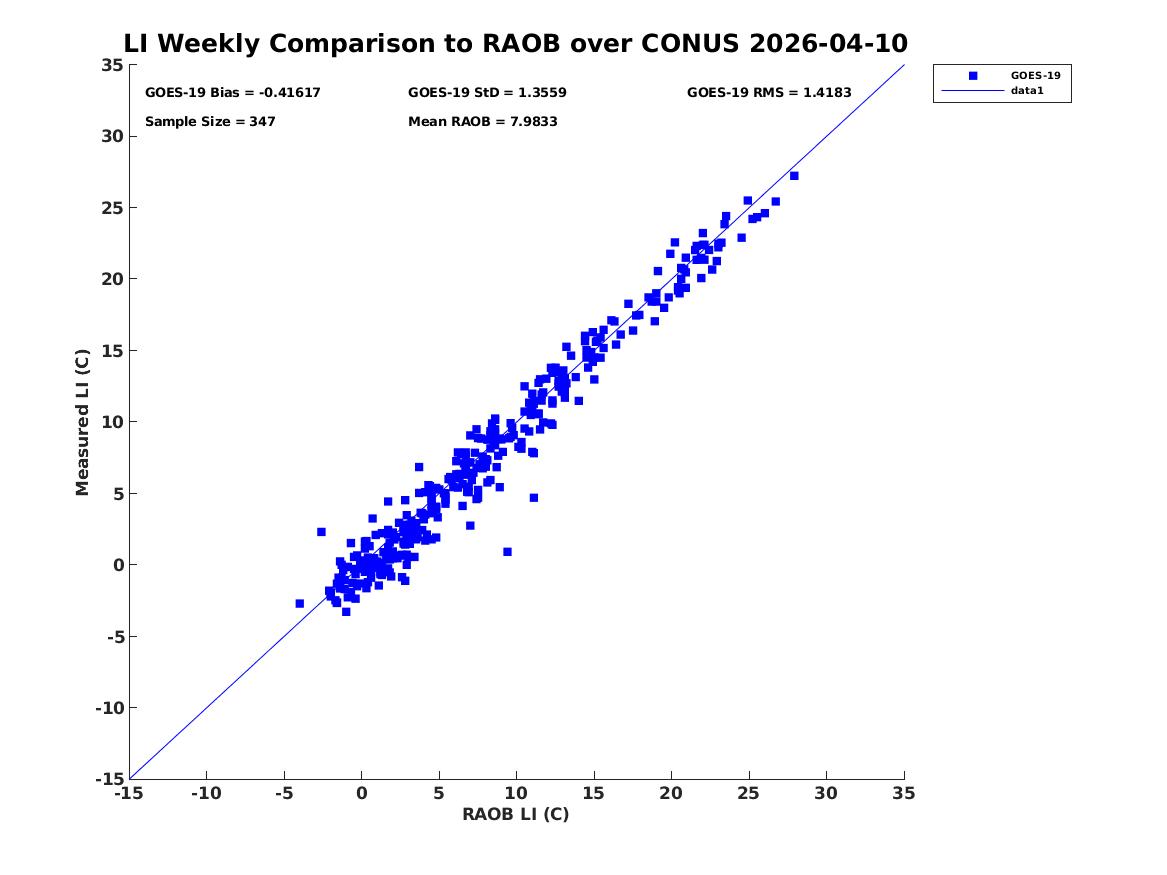 LI Weekly Comparison to RAOB over CONUS 2026-04-10

GOES-19 Bias = -0.41617
GOES-19 StD = 1.3559
GOES-19 RMS = 1.4183
Sample Size = 347
Mean RAOB = 7.9833

GOES-19
data1

Measured LI (C)

35
30
25
20
15
10
5
0
-5
-10
-15

-15 -10 -5 0 5 10 15 20 25 30 35

RAOB LI (C)